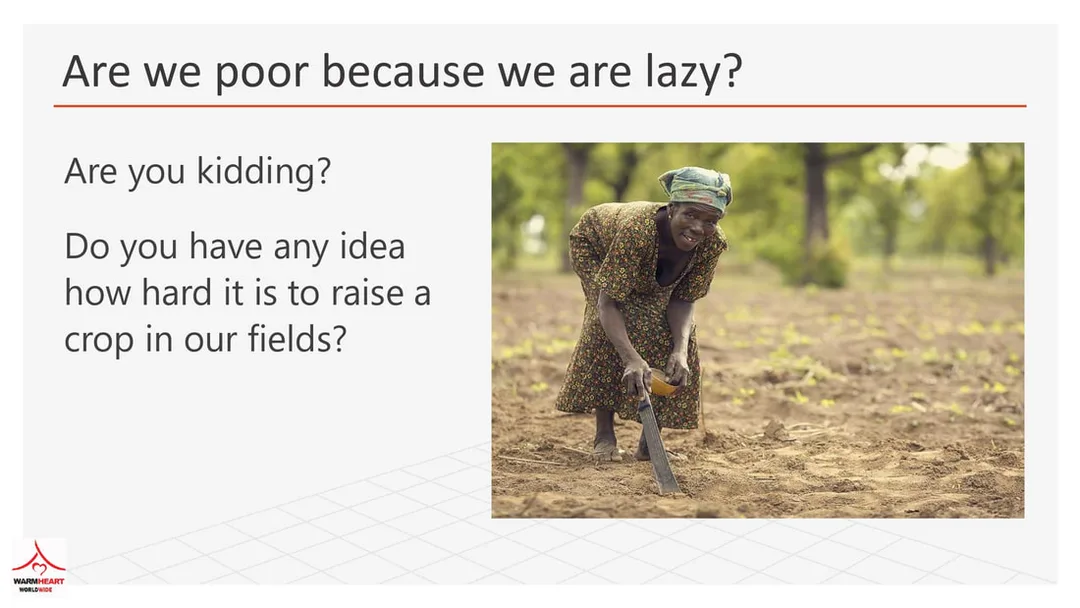 Are we poor because we are lazy?

Are you kidding?

Do you have any idea how hard it is to raise a crop in our fields?

WARMHEART WORLDWIDE